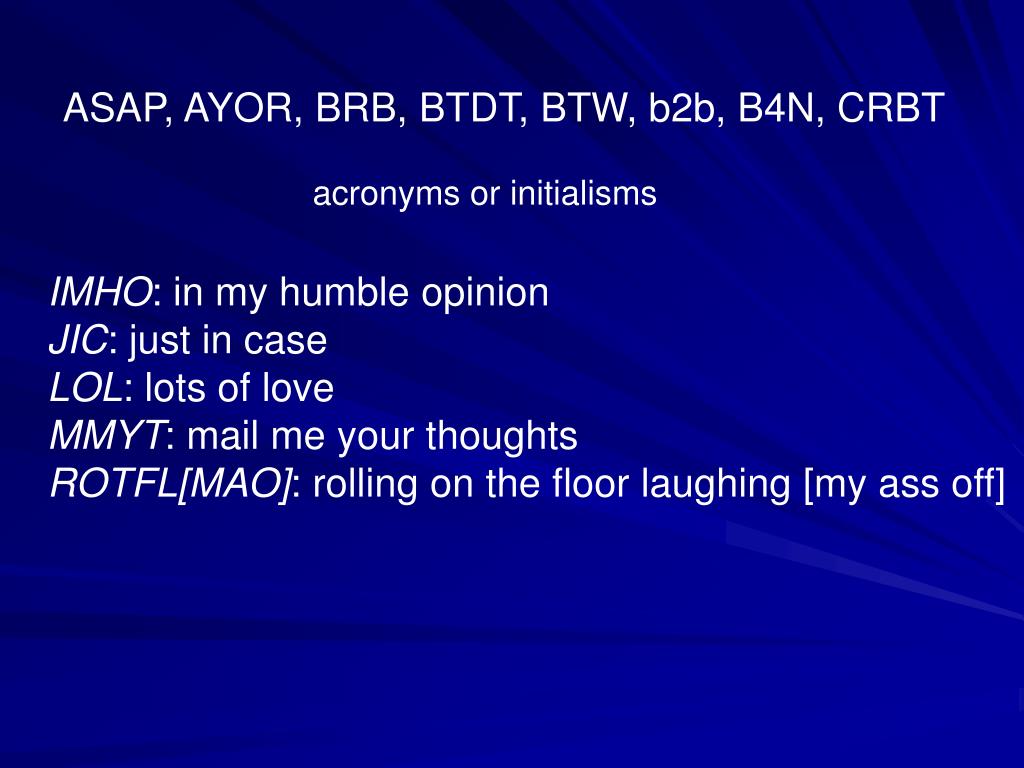 ASAP, AYOR, BRB, BTDT, BTW, b2b, B4N, CRBT

acronyms or initialisms

IMHO: in my humble opinion
JIC: just in case
LOL: lots of love
MMYT: mail me your thoughts
ROTFL[MAO]: rolling on the floor laughing [my ass off]